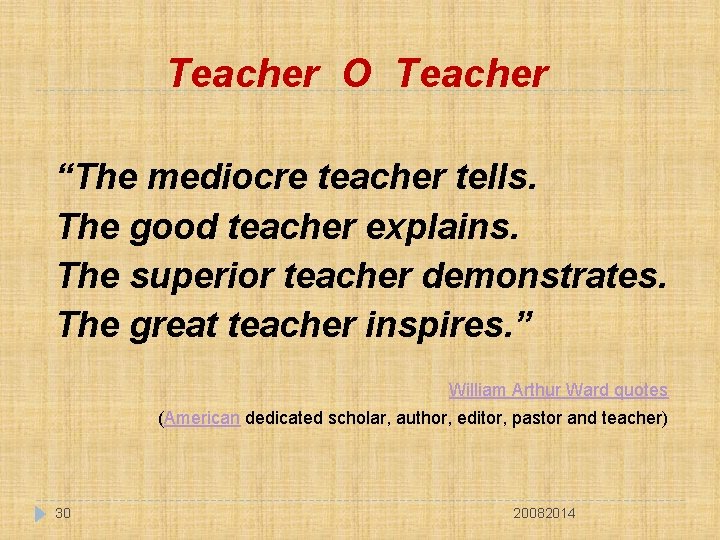 Teacher O Teacher

"The mediocre teacher tells.
The good teacher explains.
The superior teacher demonstrates.
The great teacher inspires."

William Arthur Ward quotes

(American dedicated scholar, author, editor, pastor and teacher)

30

20082014